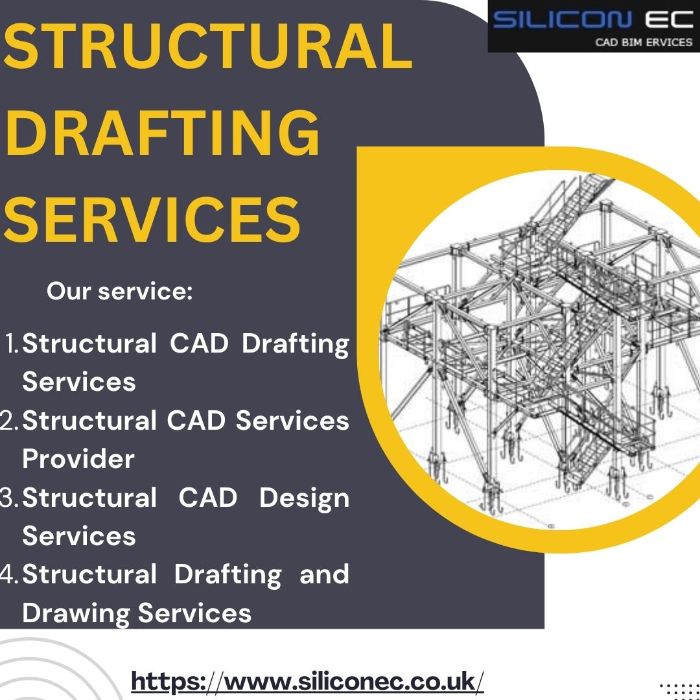 SILICON EC
CAD BIM ERVICES

STRUCTURAL DRAFTING SERVICES

Our service:

1. Structural CAD Drafting Services
2. Structural CAD Services Provider
3. Structural CAD Design Services
4. Structural Drafting and Drawing Services

https://www.siliconec.co.uk/